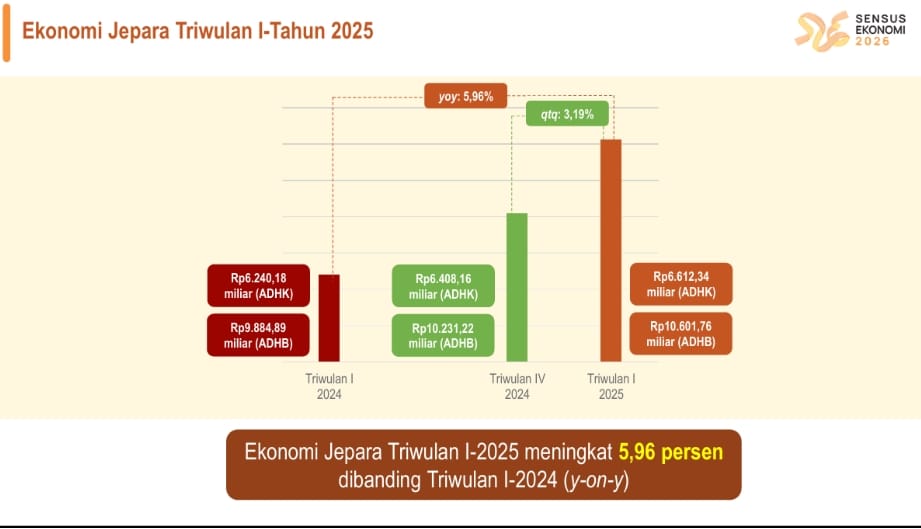 Ekonomi Jepara Triwulan I-Tahun 2025

SENSUS EKONOMI 2026

yoy: 5,96%

qtq: 3,19%

Rp6.240,18 miliar (ADHK)

Rp9.884,89 miliar (ADHB)

Rp6.408,16 miliar (ADHK)

Rp10.231,22 miliar (ADHB)

Rp6.612,34 miliar (ADHK)

Rp10.601,76 miliar (ADHB)

Triwulan I 2024

Triwulan IV 2024

Triwulan I 2025

Ekonomi Jepara Triwulan I-2025 meningkat 5,96 persen dibanding Triwulan I-2024 (y-on-y)